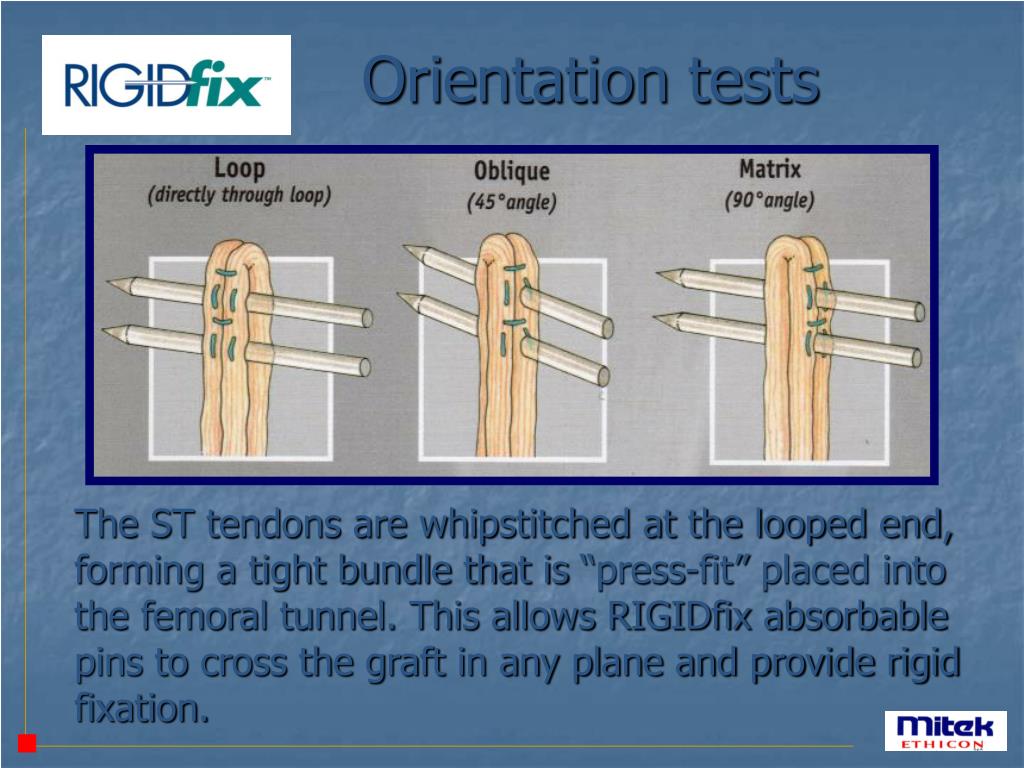 RIGIDfix™

Orientation tests

Loop
(directly through loop)

Oblique
(45°angle)

Matrix
(90°angle)

The ST tendons are whipstitched at the looped end, forming a tight bundle that is “press-fit” placed into the femoral tunnel. This allows RIGIDfix absorbable pins to cross the graft in any plane and provide rigid fixation.

Mitek
ETHICON